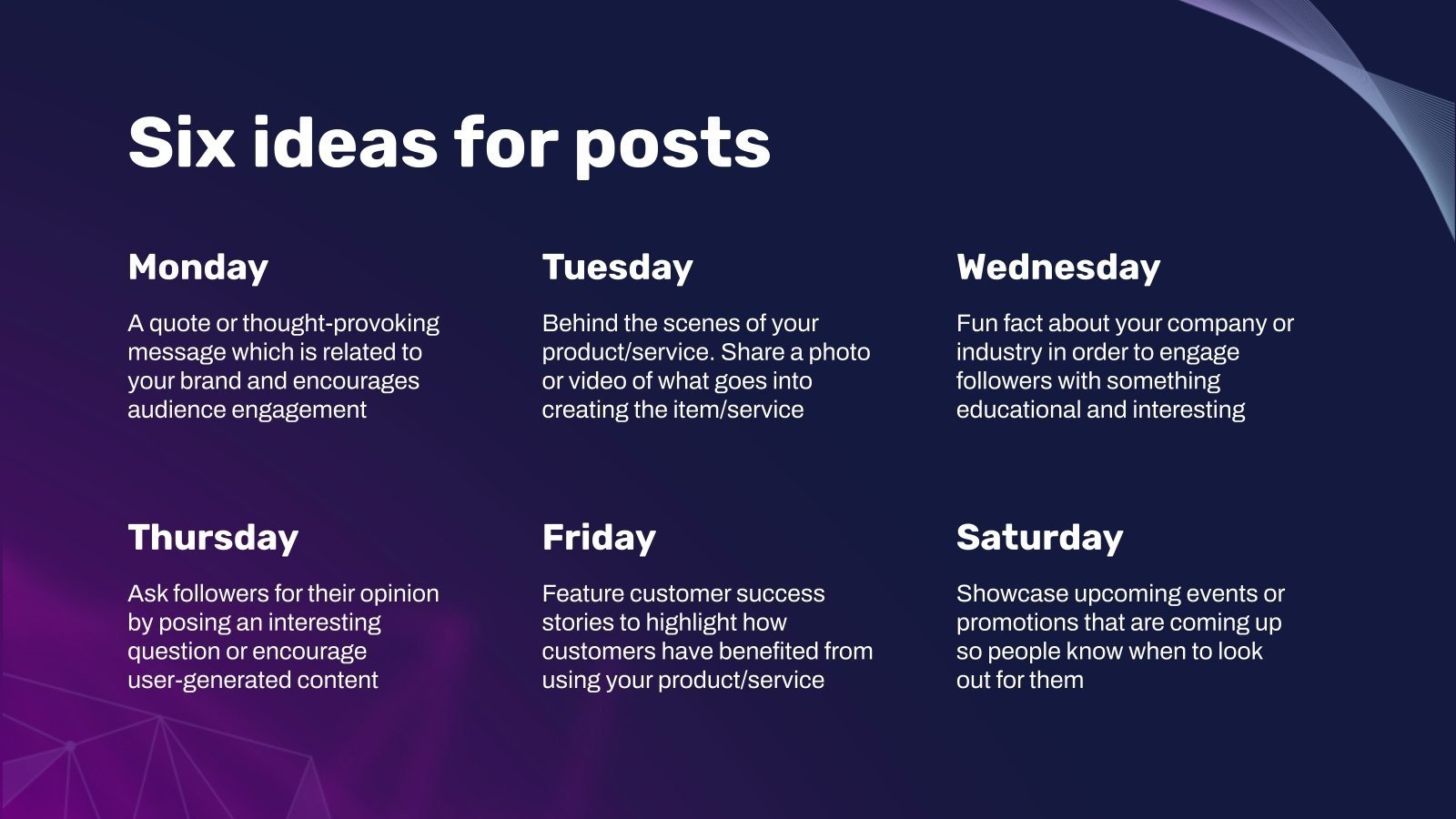 Six ideas for posts

Monday

A quote or thought-provoking message which is related to your brand and encourages audience engagement

Tuesday

Behind the scenes of your product/service. Share a photo or video of what goes into creating the item/service

Wednesday

Fun fact about your company or industry in order to engage followers with something educational and interesting

Thursday

Ask followers for their opinion by posing an interesting question or encourage user-generated content

Friday

Feature customer success stories to highlight how customers have benefited from using your product/service

Saturday

Showcase upcoming events or promotions that are coming up so people know when to look out for them